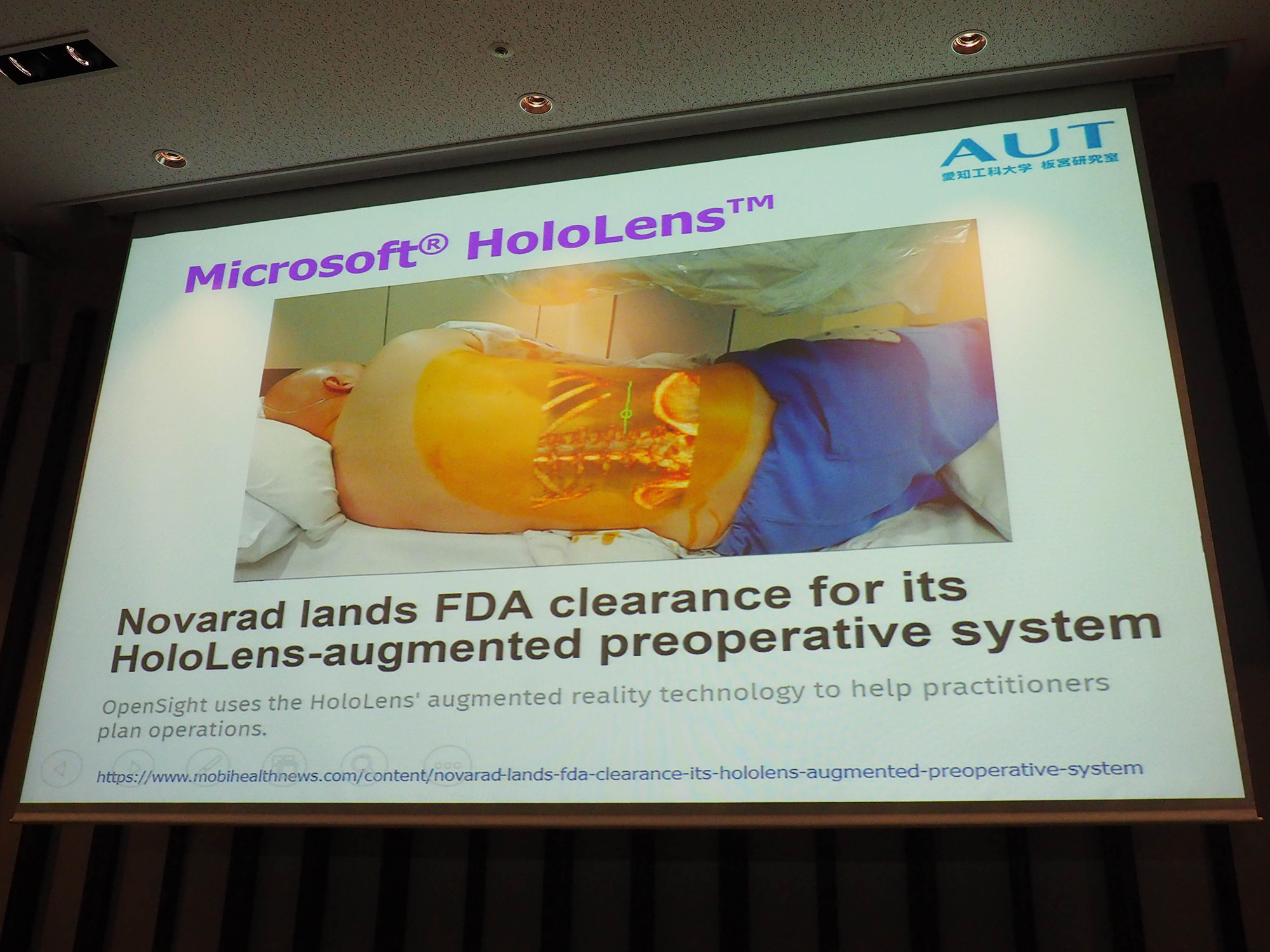 AUT
愛知工科大学 板宮研究室

Microsoft® HoloLens™

Novarad lands FDA clearance for its HoloLens-augmented preoperative system

OpenSight uses the HoloLens' augmented reality technology to help practitioners plan operations.

https://www.mobihealthnews.com/content/novarad-lands-fda-clearance-its-hololens-augmented-preoperative-system